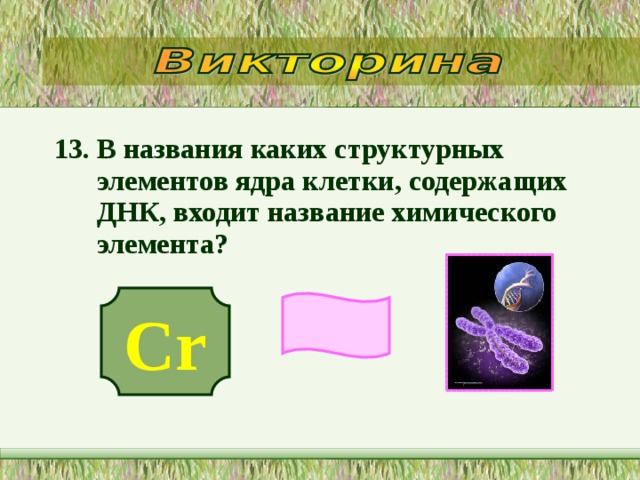 Викторина

13. В названия каких структурных элементов ядра клетки, содержащих ДНК, входит название химического элемента?

Cr